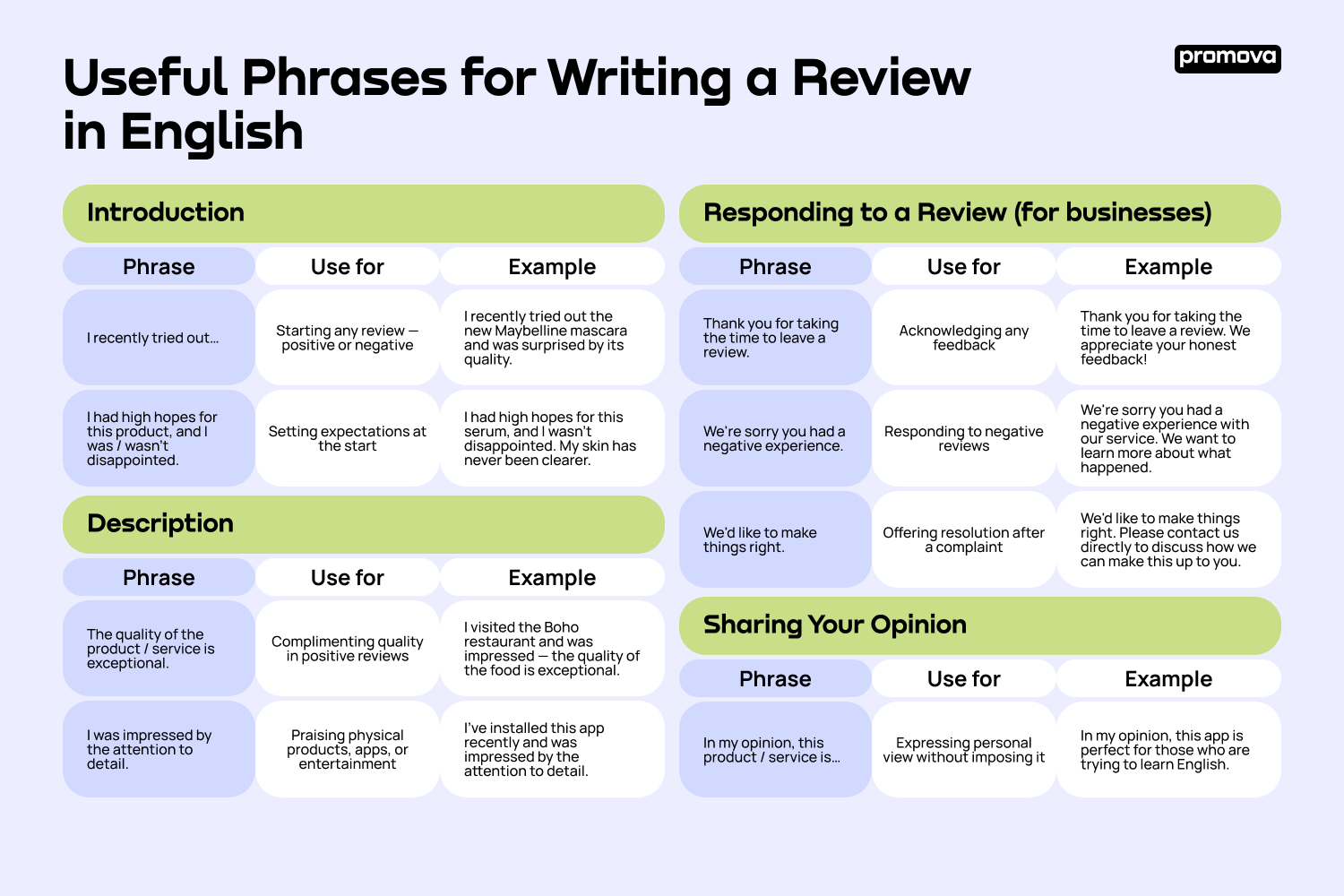 Useful Phrases for Writing a Review in English

promova

Introduction

| Phrase | Use for | Example |
|---|---|---|
| I recently tried out... | Starting any review — positive or negative | I recently tried out the new Maybelline mascara and was surprised by its quality. |
| I had high hopes for this product, and I was / wasn't disappointed. | Setting expectations at the start | I had high hopes for this serum, and I wasn't disappointed. My skin has never been clearer. |

Description

| Phrase | Use for | Example |
|---|---|---|
| The quality of the product / service is exceptional. | Complimenting quality in positive reviews | I visited the Boho restaurant and was impressed — the quality of the food is exceptional. |
| I was impressed by the attention to detail. | Praising physical products, apps, or entertainment | I've installed this app recently and was impressed by the attention to detail. |

Responding to a Review (for businesses)

| Phrase | Use for | Example |
|---|---|---|
| Thank you for taking the time to leave a review. | Acknowledging any feedback | Thank you for taking the time to leave a review. We appreciate your honest feedback! |
| We're sorry you had a negative experience. | Responding to negative reviews | We're sorry you had a negative experience with our service. We want to learn more about what happened. |
| We'd like to make things right. | Offering resolution after a complaint | We'd like to make things right. Please contact us directly to discuss how we can make this up to you. |

Sharing Your Opinion

| Phrase | Use for | Example |
|---|---|---|
| In my opinion, this product / service is... | Expressing personal view without imposing it | In my opinion, this app is perfect for those who are trying to learn English. |